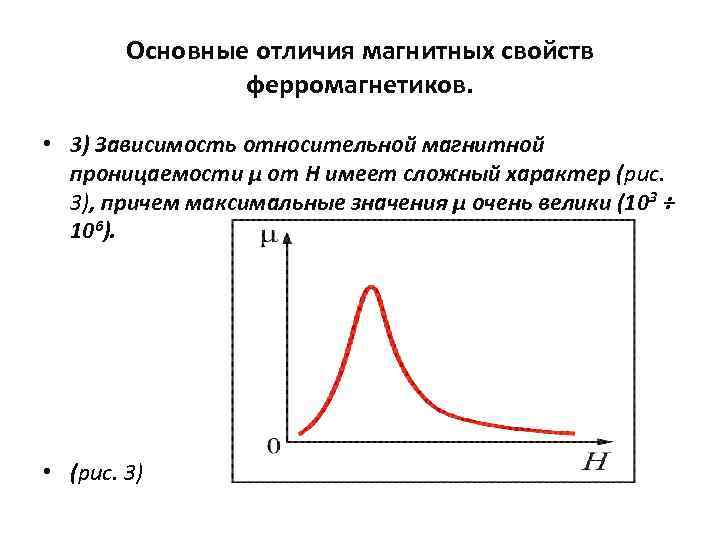 Основные отличия магнитных свойств ферромагнетиков.

• 3) Зависимость относительной магнитной проницаемости μ от H имеет сложный характер (рис. 3), причем максимальные значения μ очень велики ($10^3 \div 10^6$).

μ

0

H

• (рис. 3)